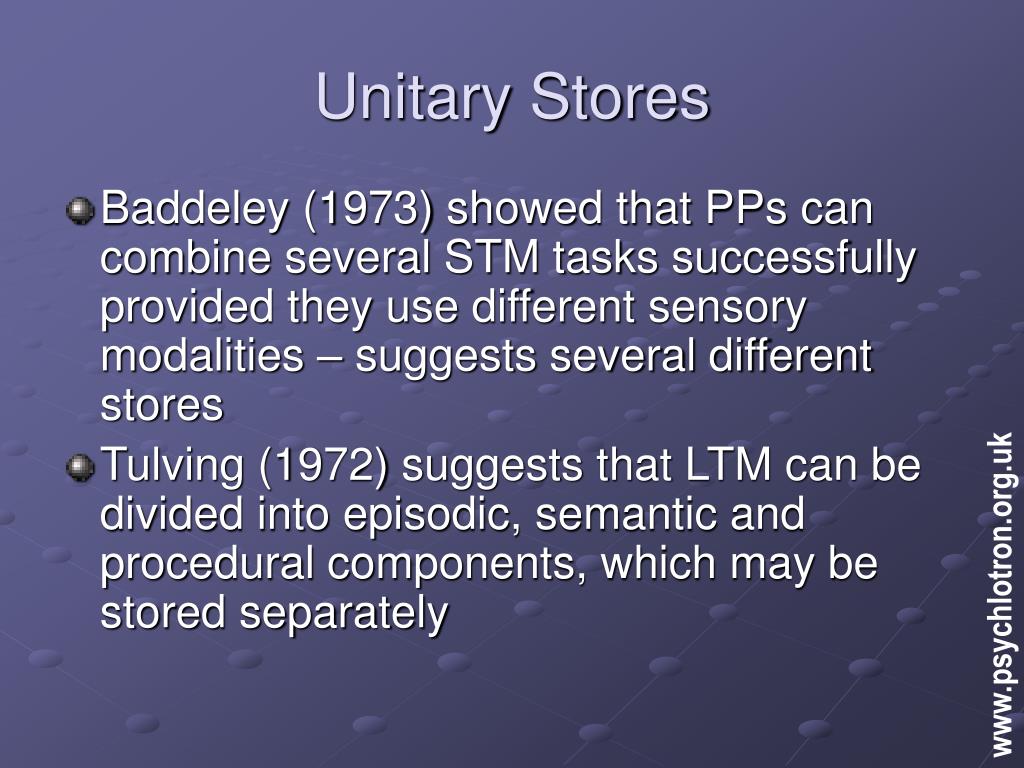 Unitary Stores

Baddeley (1973) showed that PPs can combine several STM tasks successfully provided they use different sensory modalities – suggests several different stores

Tulving (1972) suggests that LTM can be divided into episodic, semantic and procedural components, which may be stored separately

www.psychlotron.org.uk